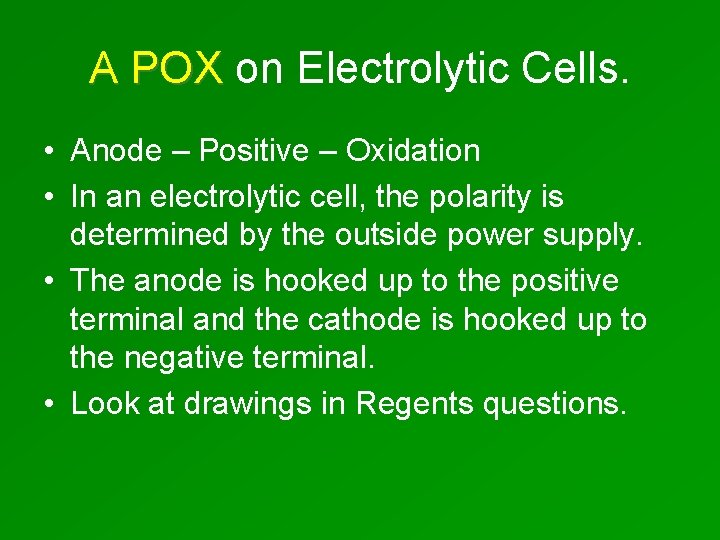 A POX on Electrolytic Cells.

• Anode – Positive – Oxidation
• In an electrolytic cell, the polarity is determined by the outside power supply.
• The anode is hooked up to the positive terminal and the cathode is hooked up to the negative terminal.
• Look at drawings in Regents questions.